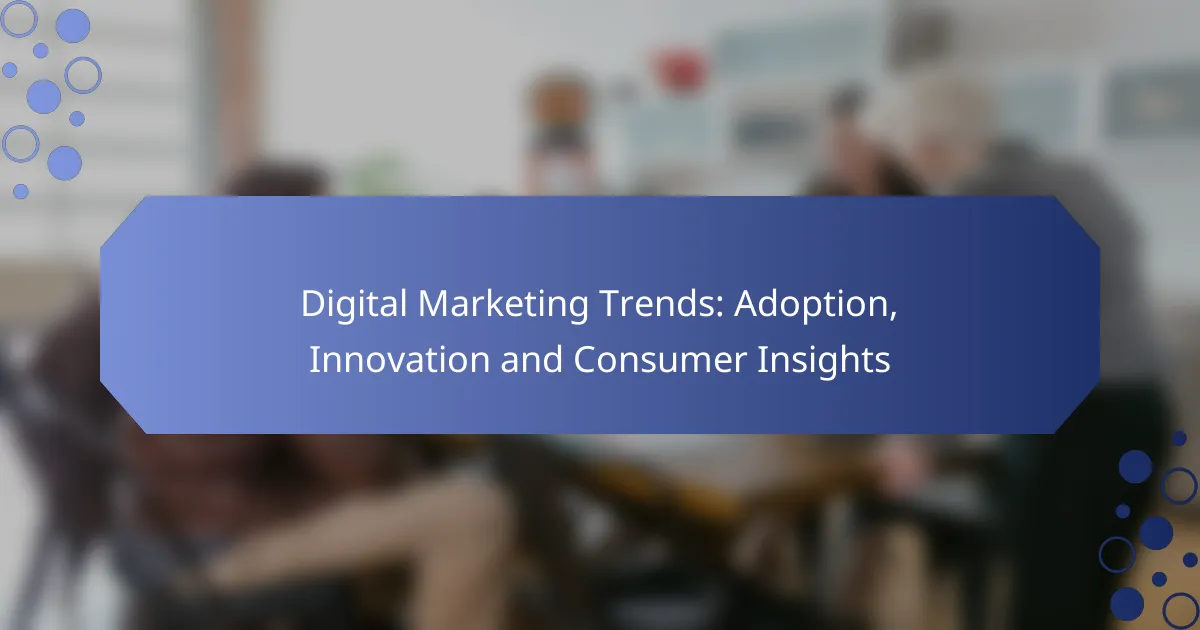 Digital Marketing Trends: Adoption, Innovation and Consumer Insights